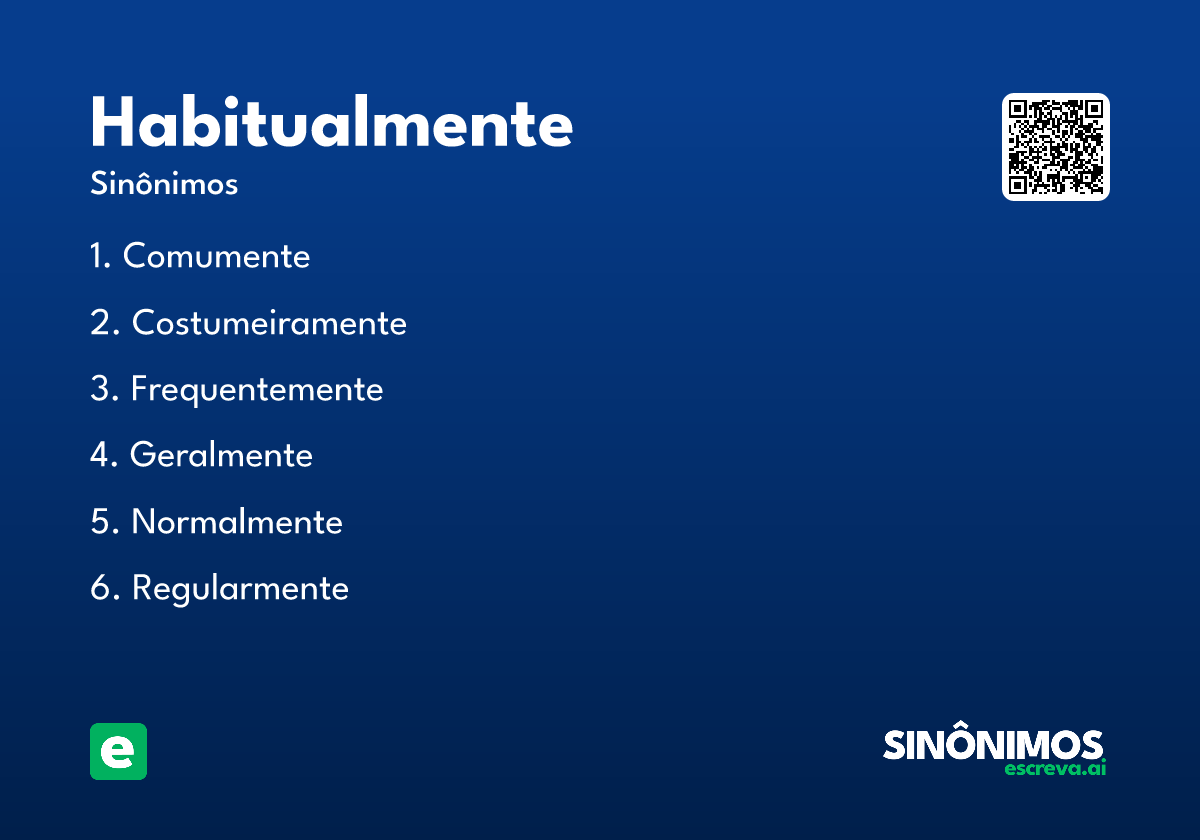 Habitualmente
Sinônimos

1. Comumente
2. Costumeiramente
3. Frequentemente
4. Geralmente
5. Normalmente
6. Regularmente

e

SINÔNIMOS
escreva.ai